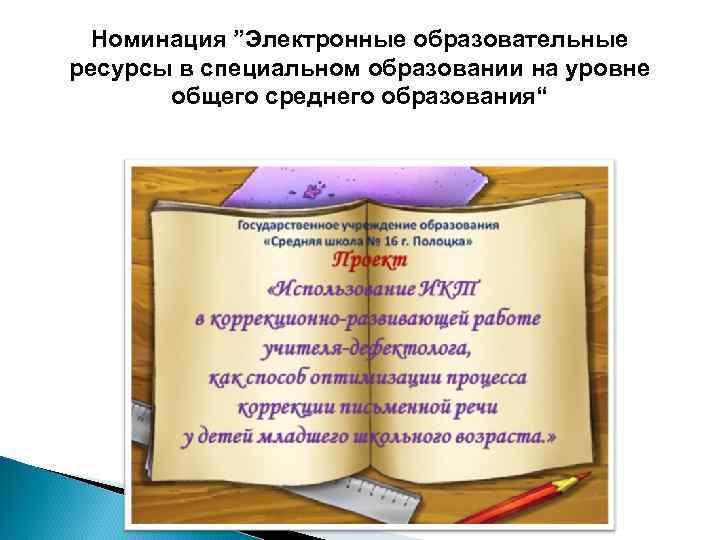 Номинация ”Электронные образовательные ресурсы в специальном образовании на уровне общего среднего образования“

Государственное учреждение образования
«Средняя школа № 16 г. Полоцка»

Проект
«Использование ИКТ
в коррекционно-развивающей работе
учителя-дефектолога,
как способ оптимизации процесса
коррекции письменной речи
у детей младшего школьного возраста.»